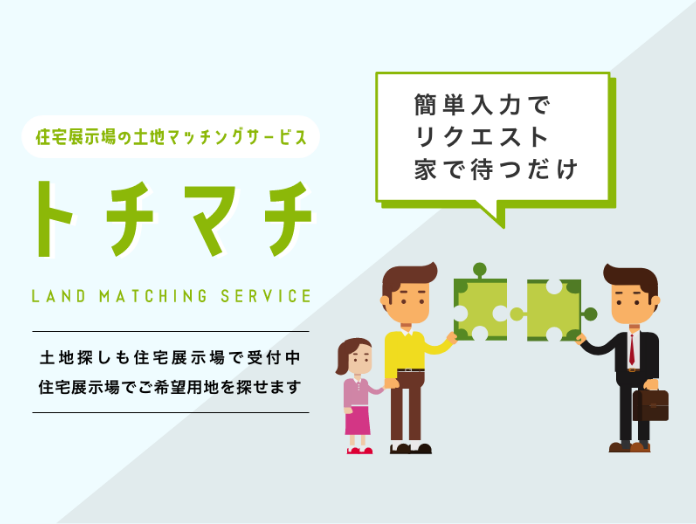 住宅展示場の土地マッチングサービス

トチマチ

LAND MATCHING SERVICE

土地探しも住宅展示場で受付中
住宅展示場でご希望用地を探せます

簡単入力で
リクエスト
家で待つだけ